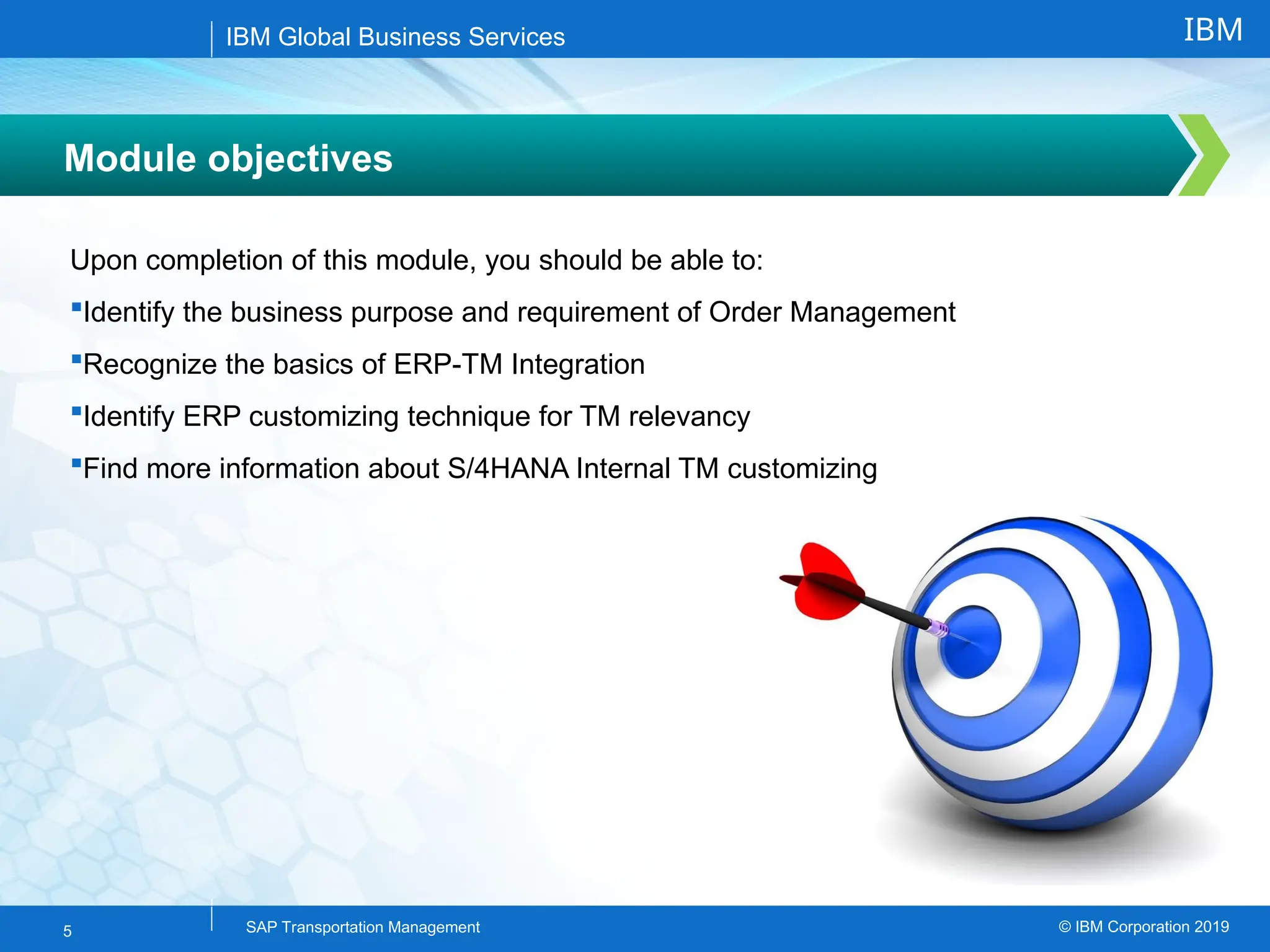 IBM Global Business Services

IBM

Module objectives

Upon completion of this module, you should be able to:

▪Identify the business purpose and requirement of Order Management

▪Recognize the basics of ERP-TM Integration

▪Identify ERP customizing technique for TM relevancy

▪Find more information about S/4HANA Internal TM customizing

5

SAP Transportation Management

© IBM Corporation 2019